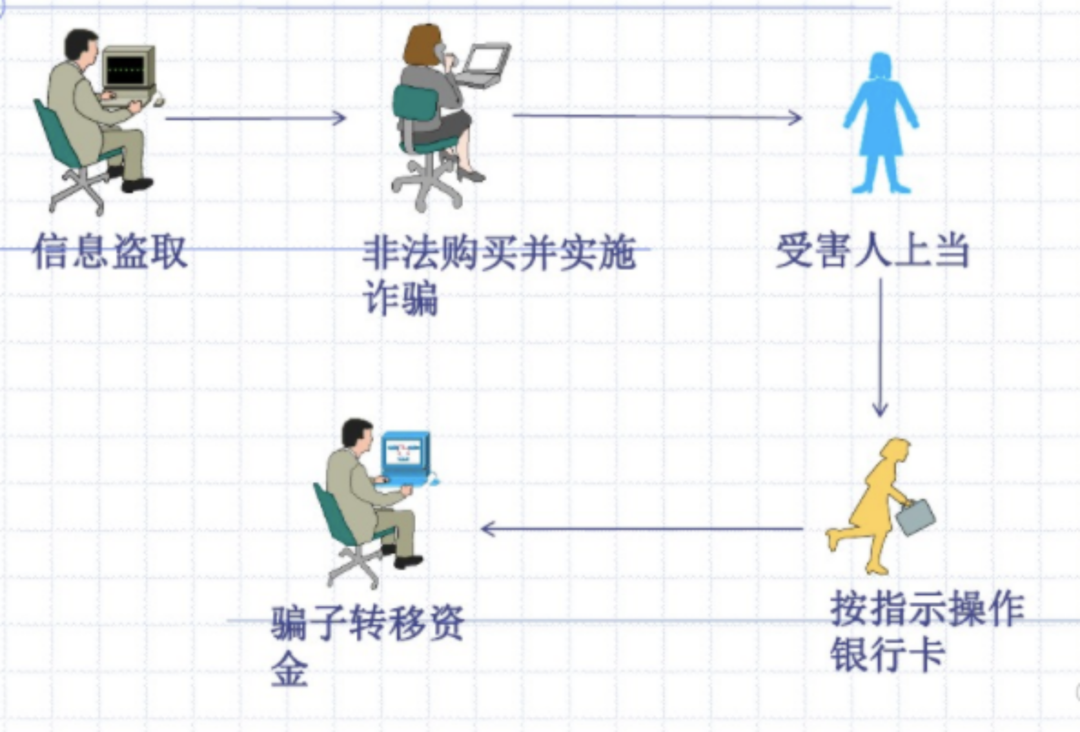 信息盗取

非法购买并实施诈骗

受害人上当

按指示操作银行卡

骗子转移资金